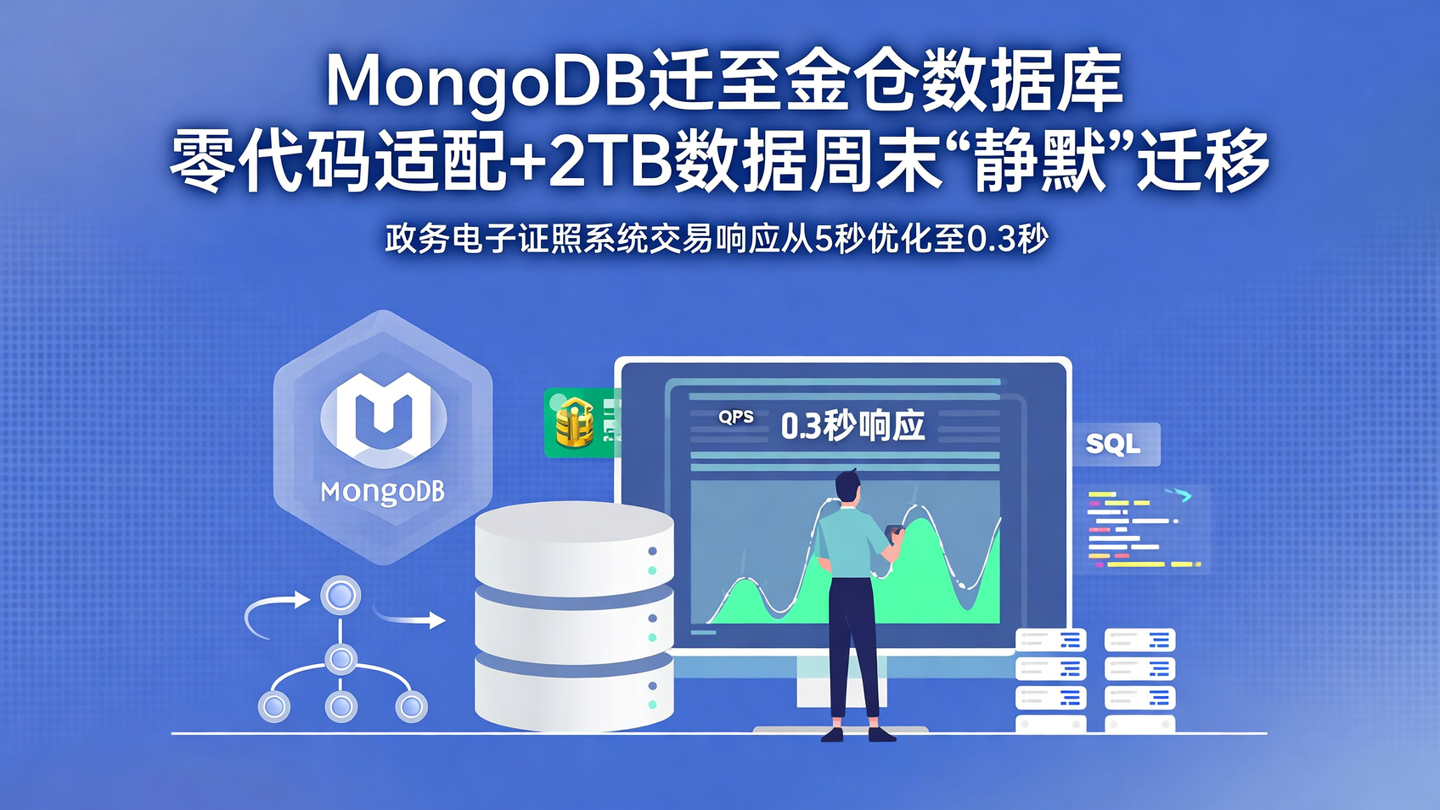 MongoDB迁至金仓数据库
零代码适配+2TB数据周末“静默”迁移

政务电子证照系统交易响应从5秒优化至0.3秒

MongoDB

QPS

0.3秒响应

SQL